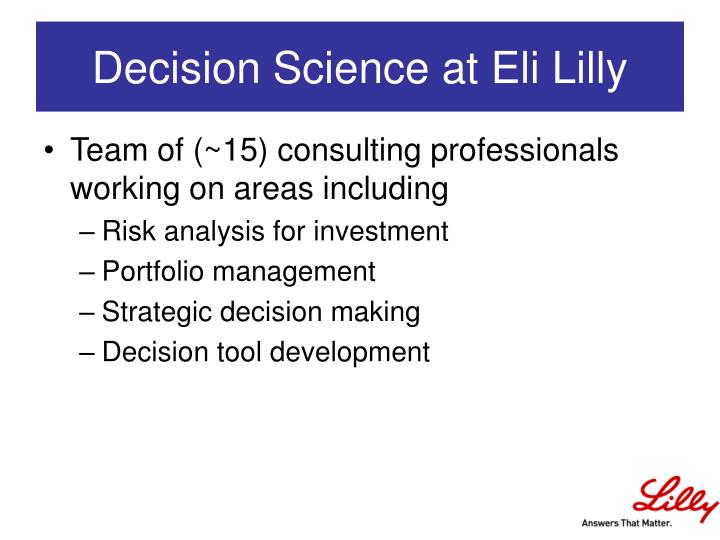 Decision Science at Eli Lilly

• Team of (~15) consulting professionals working on areas including
– Risk analysis for investment
– Portfolio management
– Strategic decision making
– Decision tool development

Lilly
Answers That Matter.